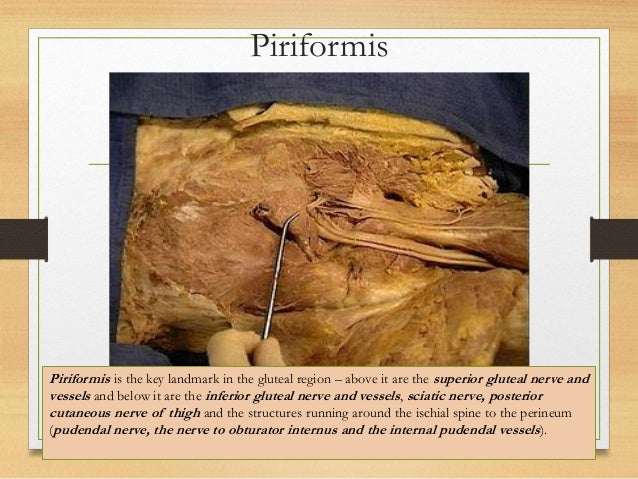 Piriformis

Piriformis is the key landmark in the gluteal region – above it are the superior gluteal nerve and vessels and below it are the inferior gluteal nerve and vessels, sciatic nerve, posterior cutaneous nerve of thigh and the structures running around the ischial spine to the perineum (pudendal nerve, the nerve to obturator internus and the internal pudendal vessels).